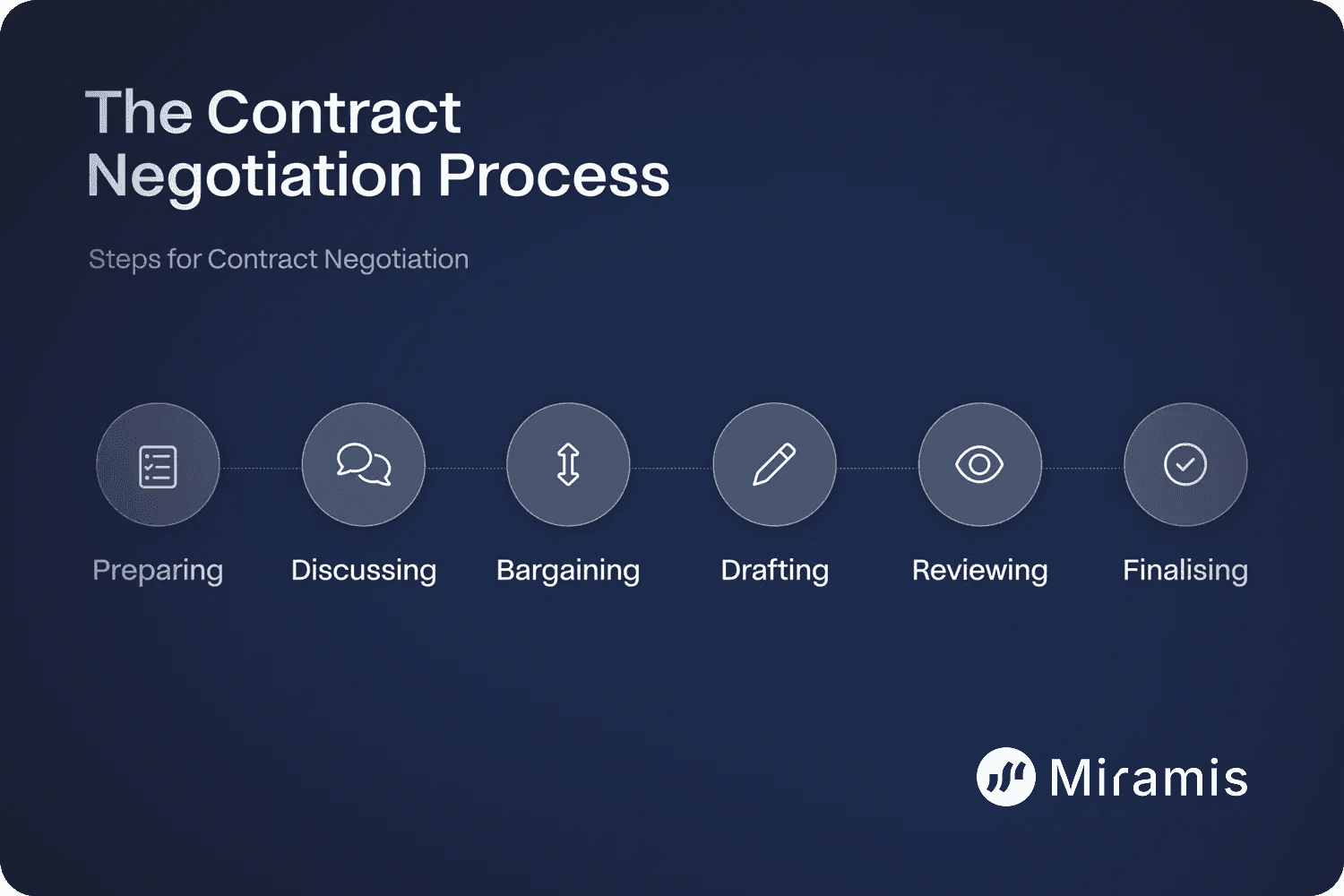 The Contract Negotiation Process

Steps for Contract Negotiation

Preparing

Discussing

Bargaining

Drafting

Reviewing

Finalising

Miramis